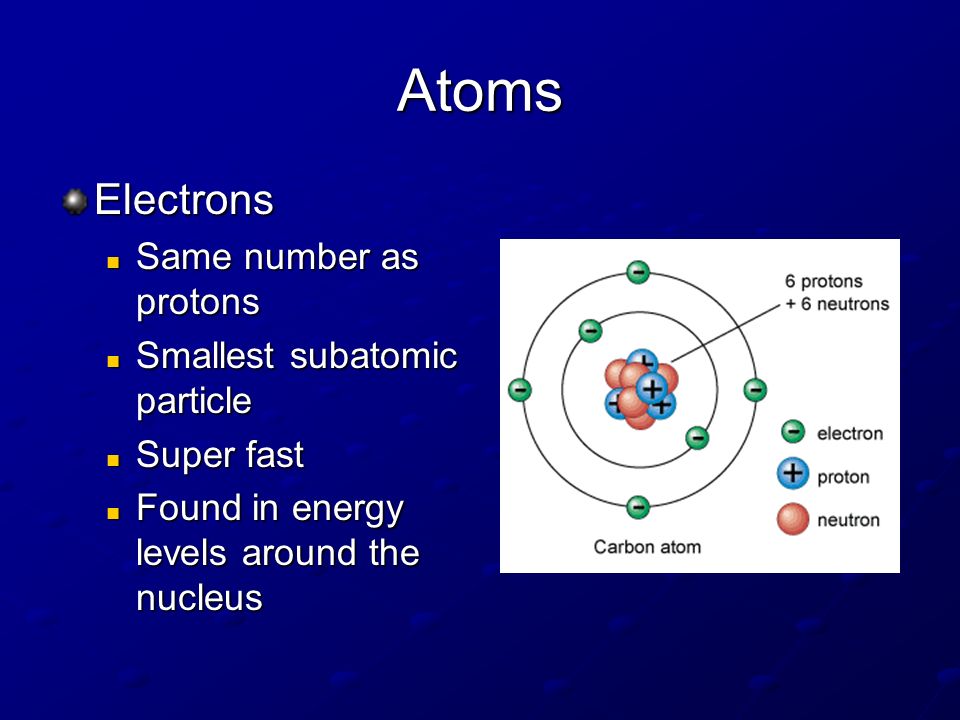 Atoms

Electrons

Same number as protons

Smallest subatomic particle

Super fast

Found in energy levels around the nucleus

6 protons + 6 neutrons

electron

proton

neutron

Carbon atom